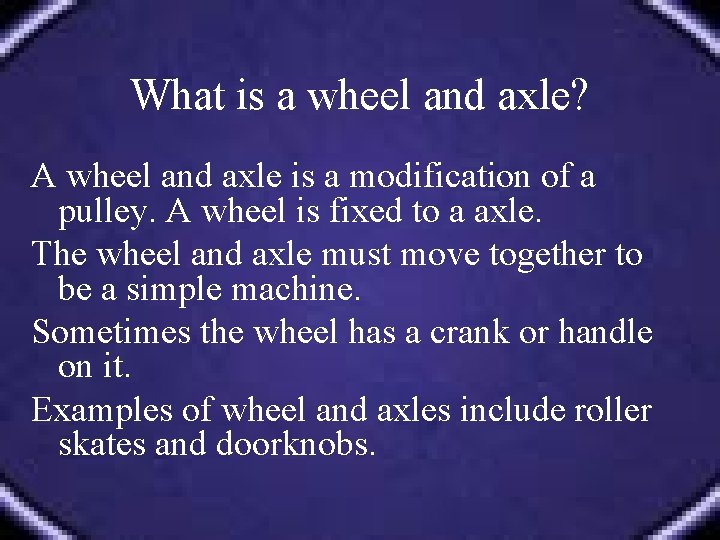 What is a wheel and axle?

A wheel and axle is a modification of a pulley. A wheel is fixed to a axle.

The wheel and axle must move together to be a simple machine.

Sometimes the wheel has a crank or handle on it.

Examples of wheel and axles include roller skates and doorknobs.